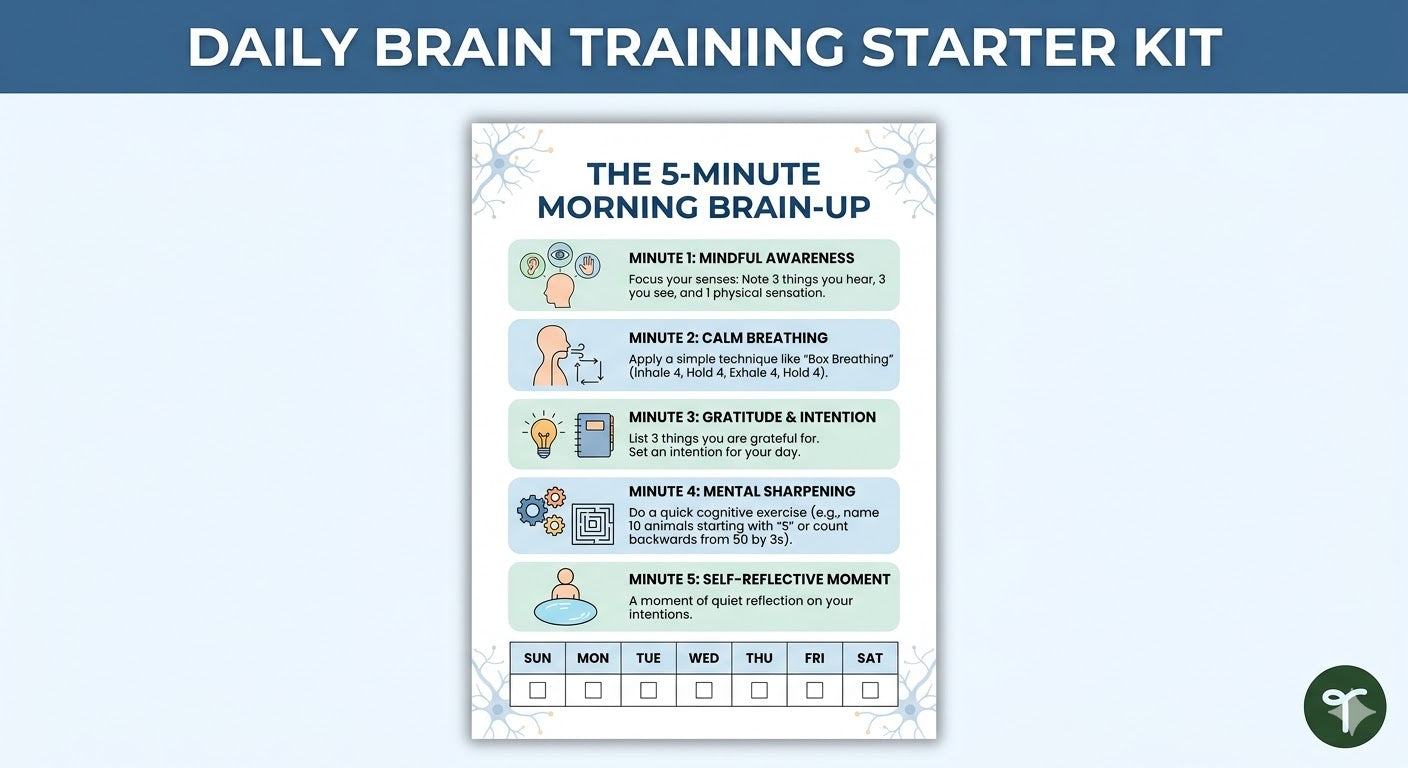 DAILY BRAIN TRAINING STARTER KIT

THE 5-MINUTE MORNING BRAIN-UP

MINUTE 1: MINDFUL AWARENESS
Focus your senses: Note 3 things you hear, 3 you see, and 1 physical sensation.

MINUTE 2: CALM BREATHING
Apply a simple technique like "Box Breathing" (Inhale 4, Hold 4, Exhale 4, Hold 4).

MINUTE 3: GRATITUDE & INTENTION
List 3 things you are grateful for.
Set an intention for your day.

MINUTE 4: MENTAL SHARPENING
Do a quick cognitive exercise (e.g., name 10 animals starting with "S" or count backwards from 50 by 3s).

MINUTE 5: SELF-REFLECTIVE MOMENT
A moment of quiet reflection on your intentions.

| SUN | MON | TUE | WED | THU | FRI | SAT |
|---|---|---|---|---|---|---|
| ☐ | ☐ | ☐ | ☐ | ☐ | ☐ | ☐ |